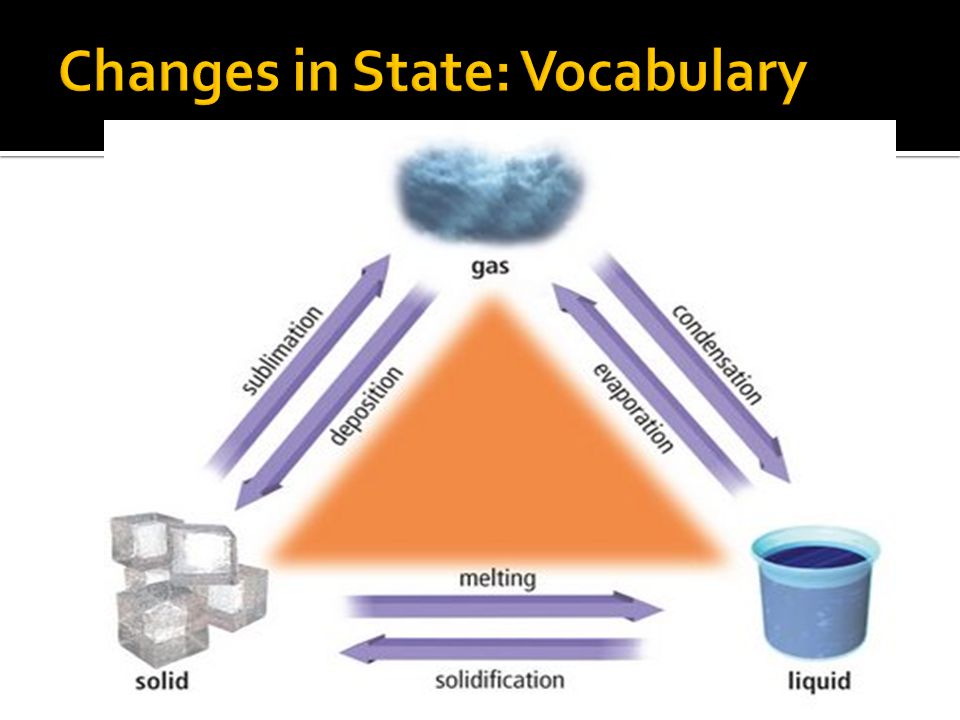 Changes in State: Vocabulary

gas

sublimation

deposition

condensation

evaporation

melting

solidification

solid

liquid